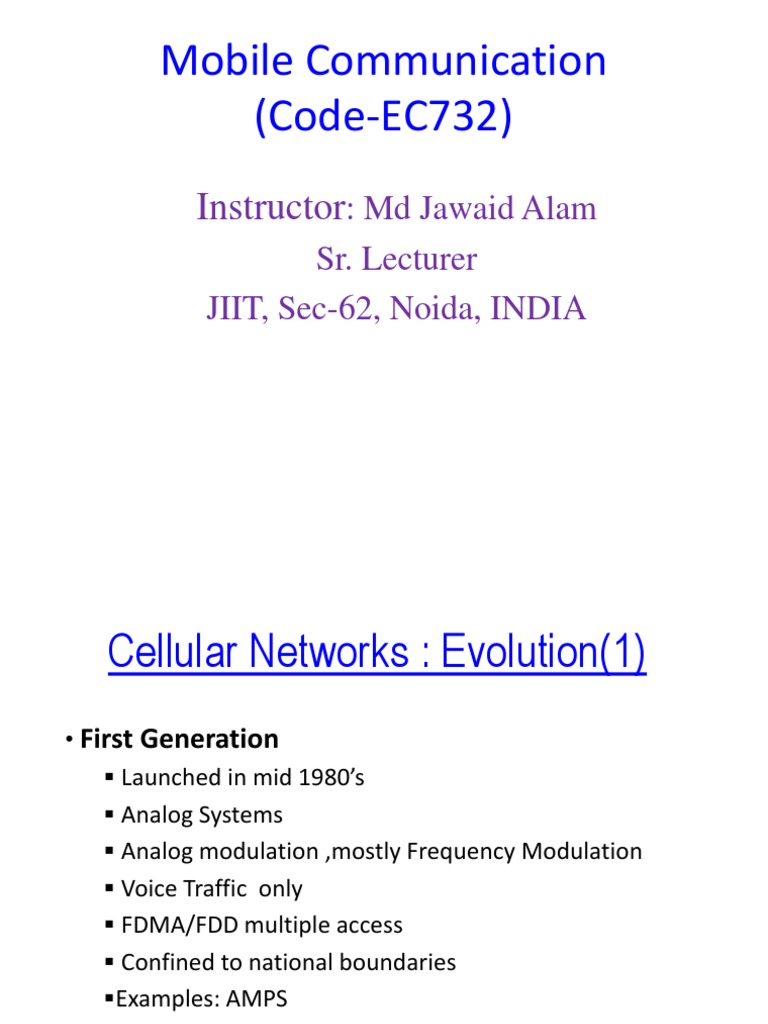 Mobile Communication
(Code-EC732)

Instructor: Md Jawaid Alam
Sr. Lecturer
JIIT, Sec-62, Noida, INDIA

Cellular Networks : Evolution(1)

• First Generation
▪ Launched in mid 1980's
▪ Analog Systems
▪ Analog modulation ,mostly Frequency Modulation
▪ Voice Traffic only
▪ FDMA/FDD multiple access
▪ Confined to national boundaries
▪Examples: AMPS